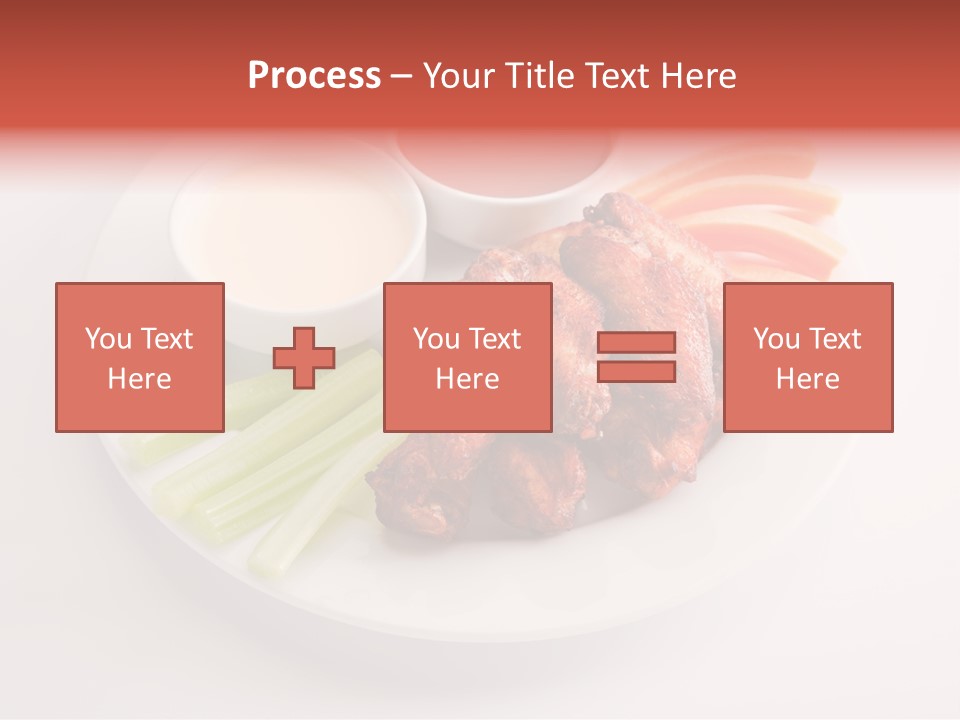 Process – Your Title Text Here

You Text Here

You Text Here

You Text Here